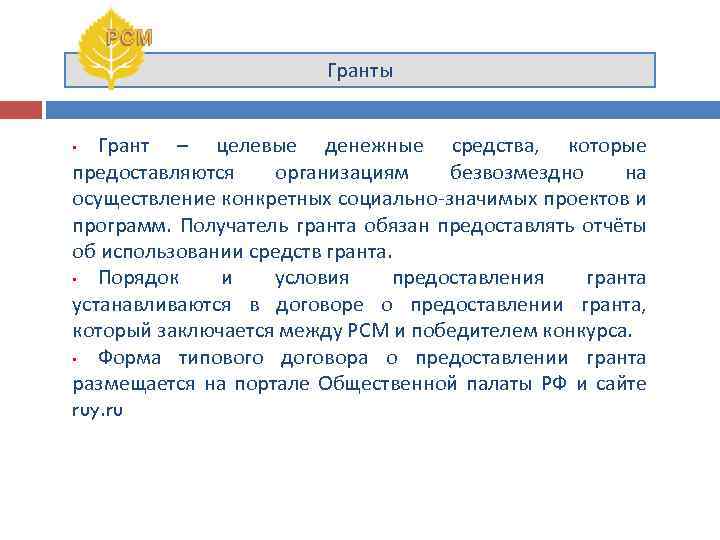 РСМ

Гранты

• Грант – целевые денежные средства, которые предоставляются организациям безвозмездно на осуществление конкретных социально-значимых проектов и программ. Получатель гранта обязан предоставлять отчёты об использовании средств гранта.
• Порядок и условия предоставления гранта устанавливаются в договоре о предоставлении гранта, который заключается между РСМ и победителем конкурса.
• Форма типового договора о предоставлении гранта размещается на портале Общественной палаты РФ и сайте ruy.ru